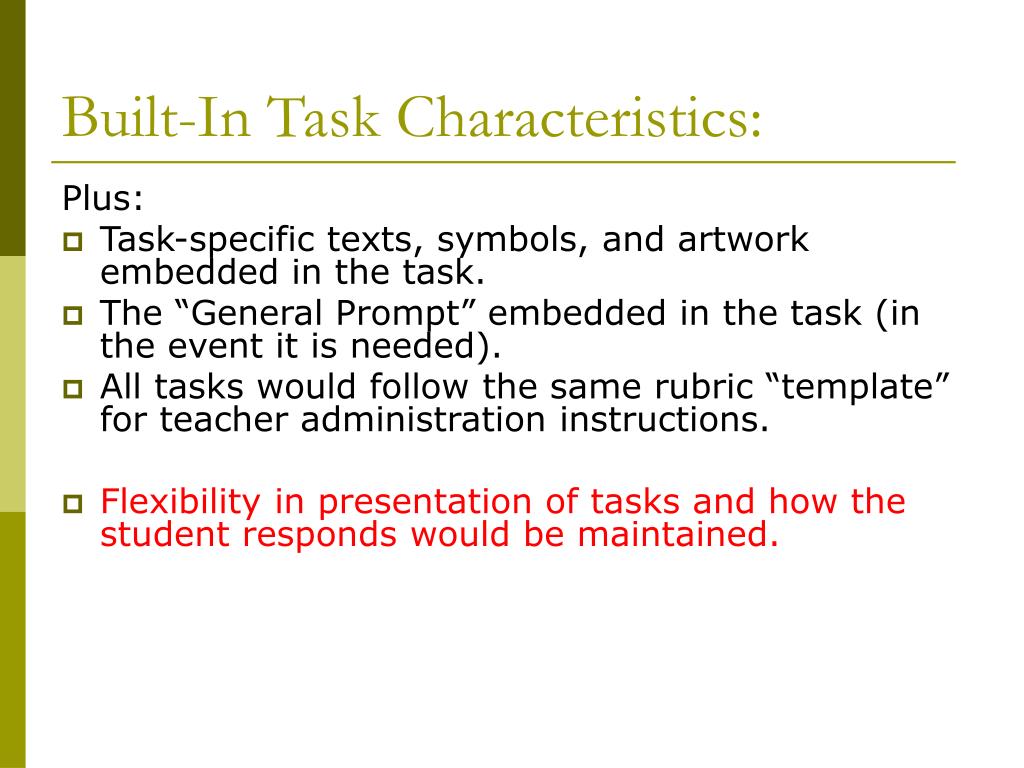 Built-In Task Characteristics:

Plus:

Task-specific texts, symbols, and artwork embedded in the task.

The “General Prompt” embedded in the task (in the event it is needed).

All tasks would follow the same rubric “template” for teacher administration instructions.

Flexibility in presentation of tasks and how the student responds would be maintained.